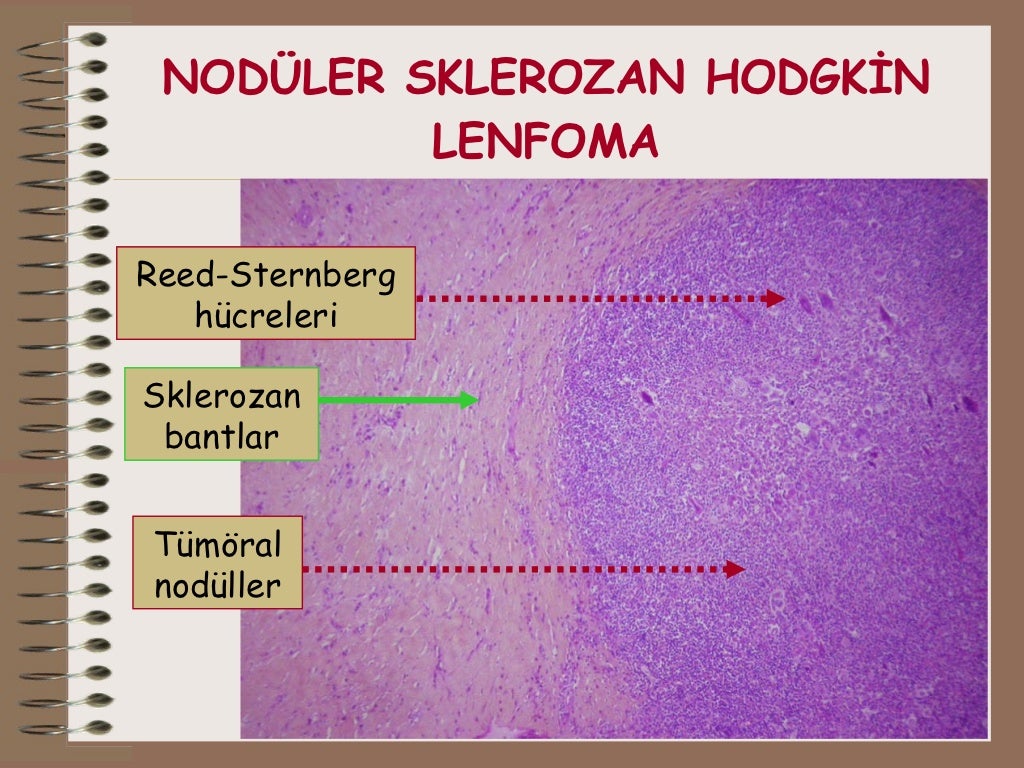 NODÜLER SKLEROZAN HODGKİN LENFOMA

Reed-Sternberg hücreleri

Sklerozan bantlar

Tümöral nodüller